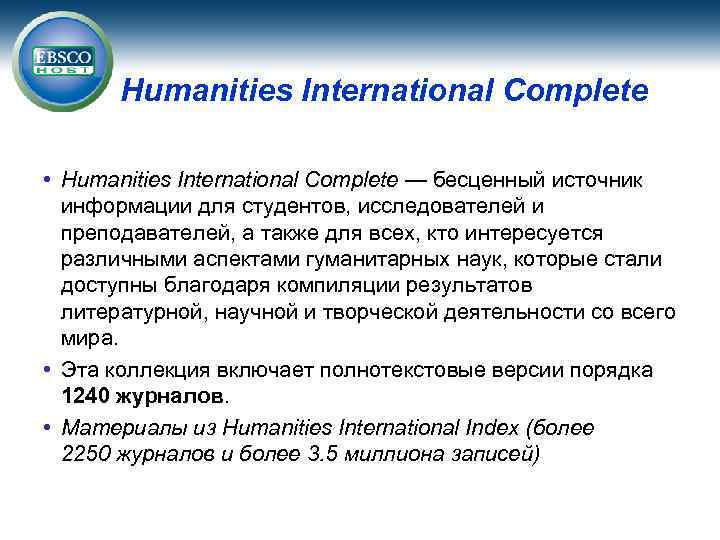 EBSCO HOST

Humanities International Complete

• Humanities International Complete — бесценный источник информации для студентов, исследователей и преподавателей, а также для всех, кто интересуется различными аспектами гуманитарных наук, которые стали доступны благодаря компиляции результатов литературной, научной и творческой деятельности со всего мира.

• Эта коллекция включает полнотекстовые версии порядка 1240 журналов.

• Материалы из Humanities International Index (более 2250 журналов и более 3.5 миллиона записей)